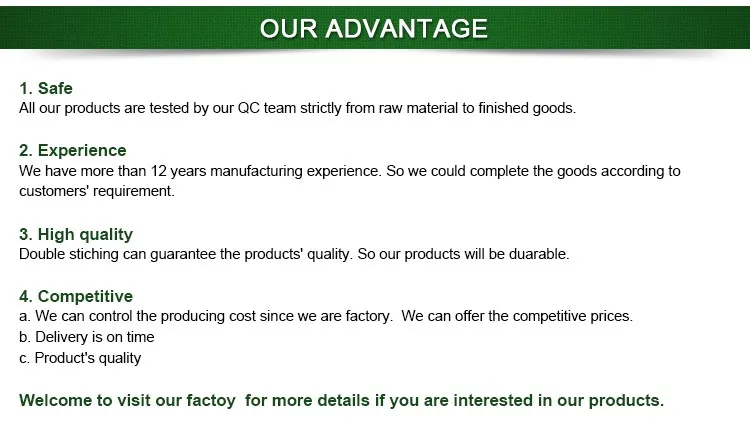 OUR ADVANTAGE

1. Safe
All our products are tested by our QC team strictly from raw material to finished goods.

2. Experience
We have more than 12 years manufacturing experience. So we could complete the goods according to customers' requirement.

3. High quality
Double stiching can guarantee the products' quality. So our products will be duarable.

4. Competitive
a. We can control the producing cost since we are factory. We can offer the competitive prices.
b. Delivery is on time
c. Product's quality

Welcome to visit our factoy for more details if you are interested in our products.